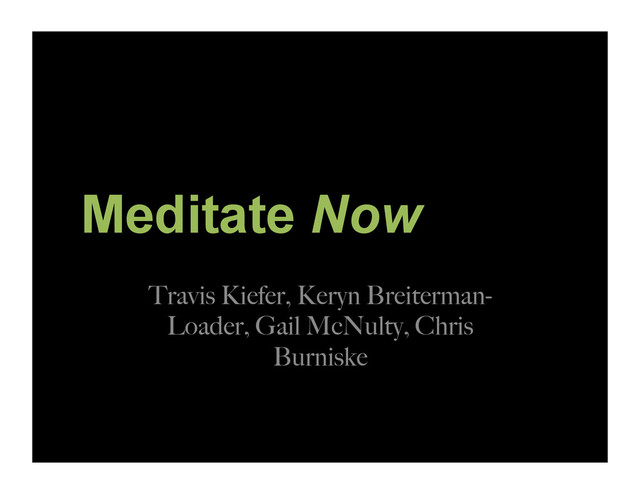 Meditate Now

Travis Kiefer, Keryn Breiterman-Loader, Gail McNulty, Chris Burniske